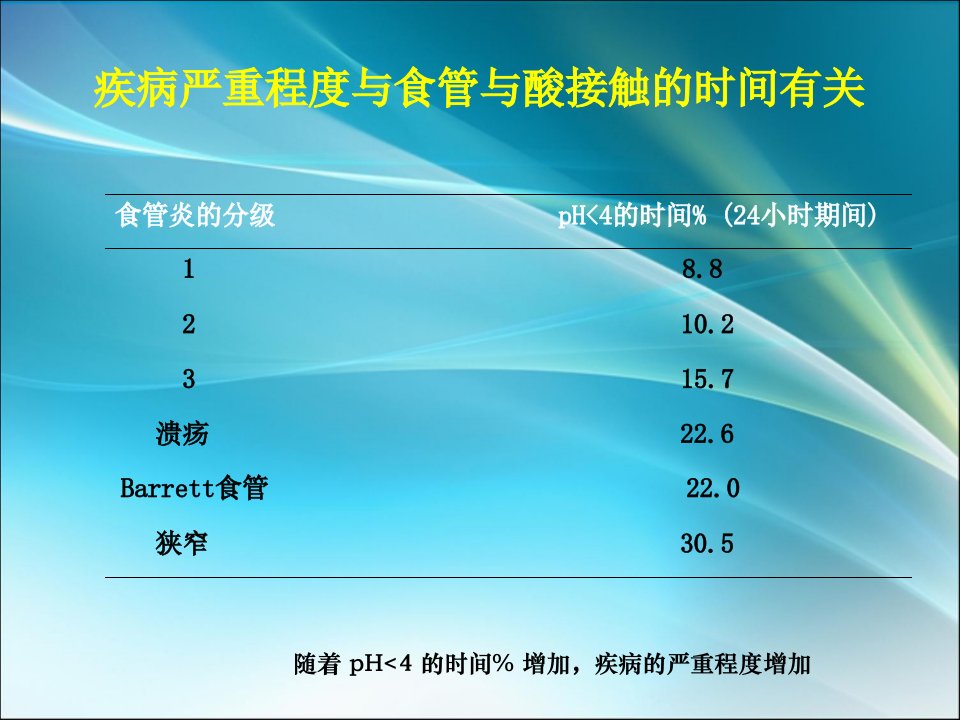 疾病严重程度与食管与酸接触的时间有关

| 食管炎的分级 | pH<4的时间% (24小时期间) |
|---|---|
| 1 | 8.8 |
| 2 | 10.2 |
| 3 | 15.7 |
| 溃疡 | 22.6 |
| Barrett食管 | 22.0 |
| 狭窄 | 30.5 |

随着 pH<4 的时间% 增加，疾病的严重程度增加